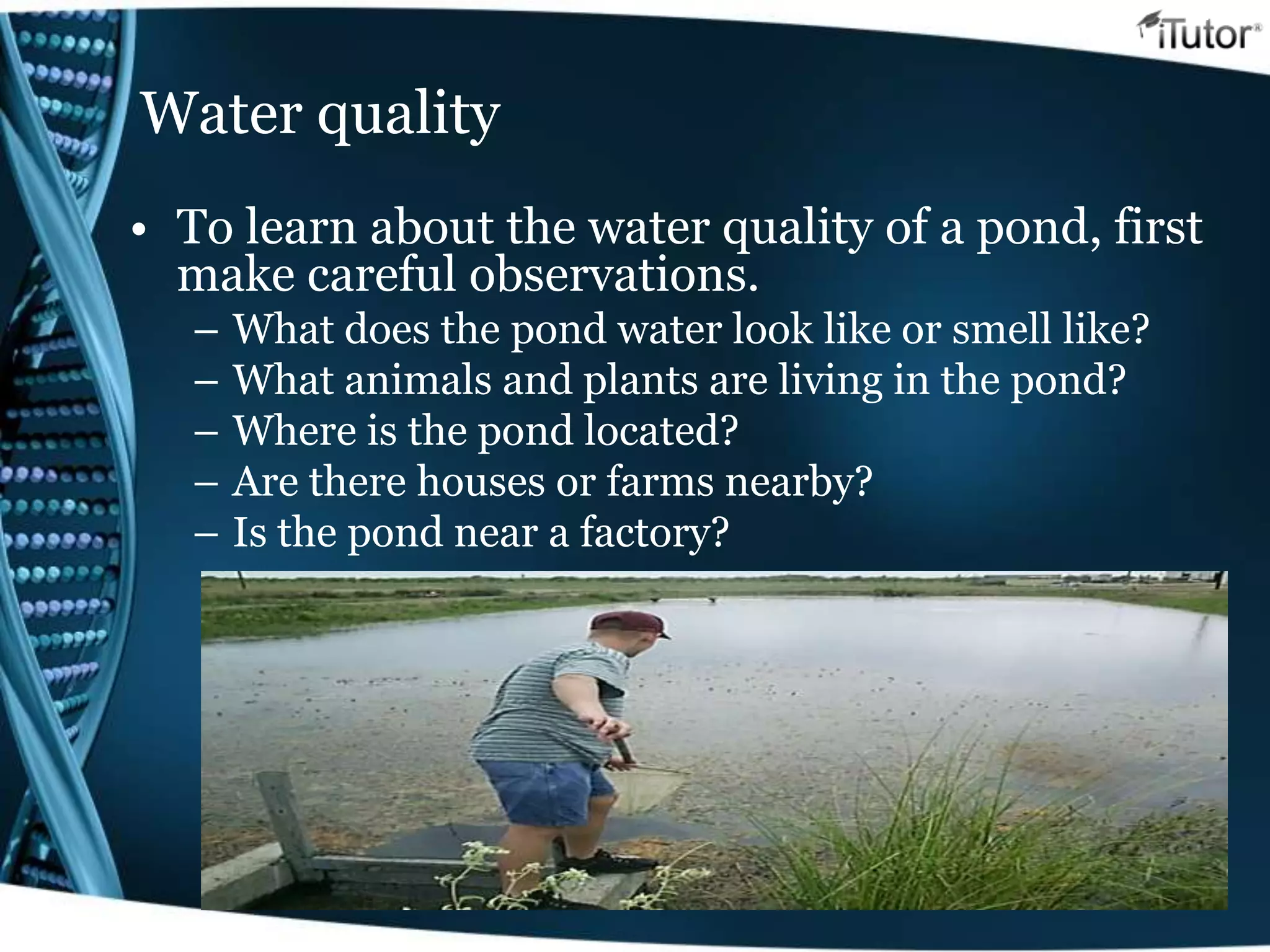 iTutor®

Water quality

• To learn about the water quality of a pond, first make careful observations.

– What does the pond water look like or smell like?
– What animals and plants are living in the pond?
– Where is the pond located?
– Are there houses or farms nearby?
– Is the pond near a factory?